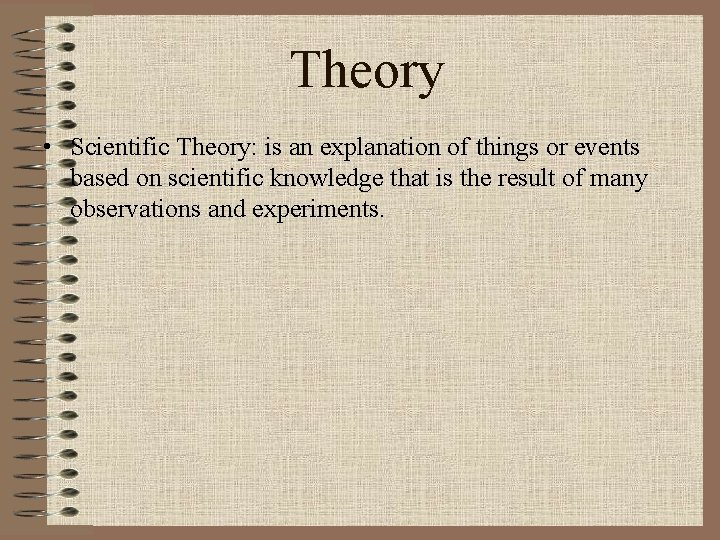 Theory

• Scientific Theory: is an explanation of things or events based on scientific knowledge that is the result of many observations and experiments.